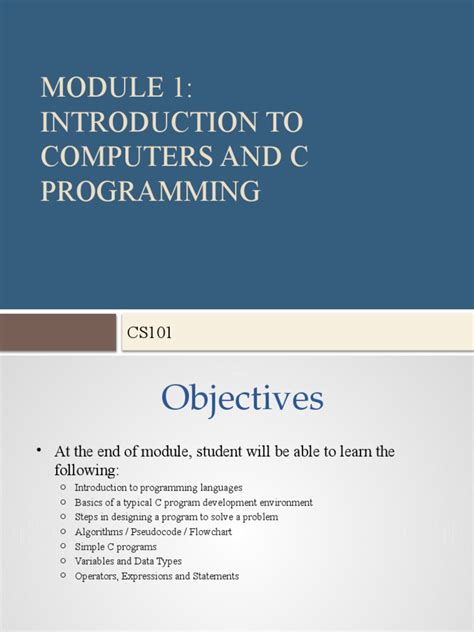 MODULE 1: INTRODUCTION TO COMPUTERS AND C PROGRAMMING

CS101

Objectives

• At the end of module, student will be able to learn the following:
  ○ Introduction to programming languages
  ○ Basics of a typical C program development environment
  ○ Steps in designing a program to solve a problem
  ○ Algorithms / Pseudocode / Flowchart
  ○ Simple C programs
  ○ Variables and Data Types
  ○ Operators, Expressions and Statements